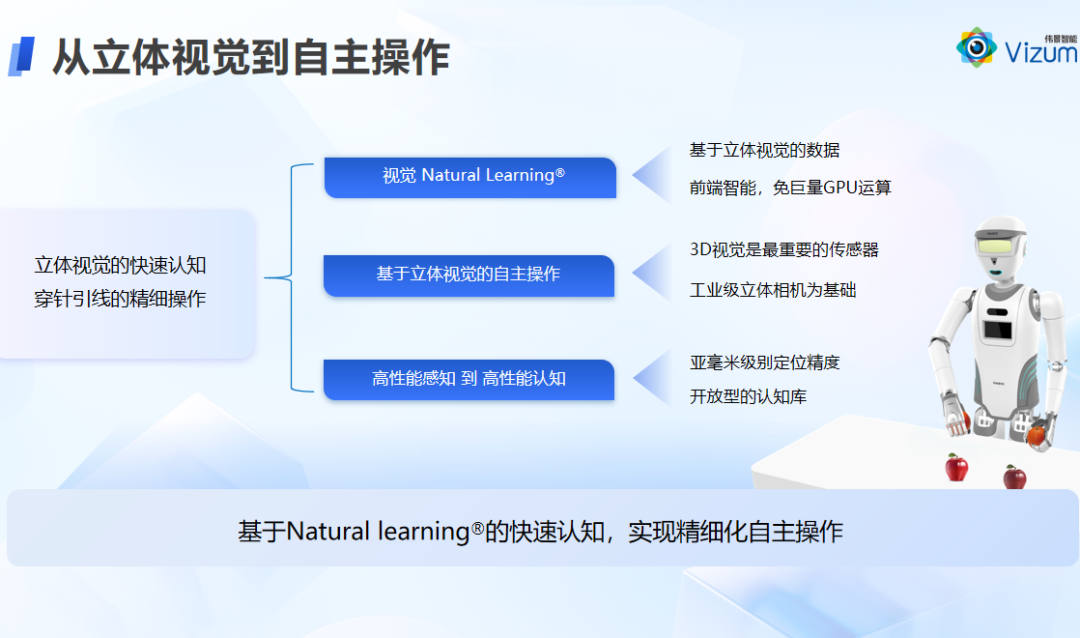 从立体视觉到自主操作

伟景智能 Vizum

立体视觉的快速认知
穿针引线的精细操作

视觉 Natural Learning®

基于立体视觉的数据
前端智能，免巨量GPU运算

基于立体视觉的自主操作

3D视觉是最重要的传感器
工业级立体相机为基础

高性能感知 到 高性能认知

亚毫米级别定位精度
开放型的认知库

基于Natural learning®的快速认知，实现精细化自主操作